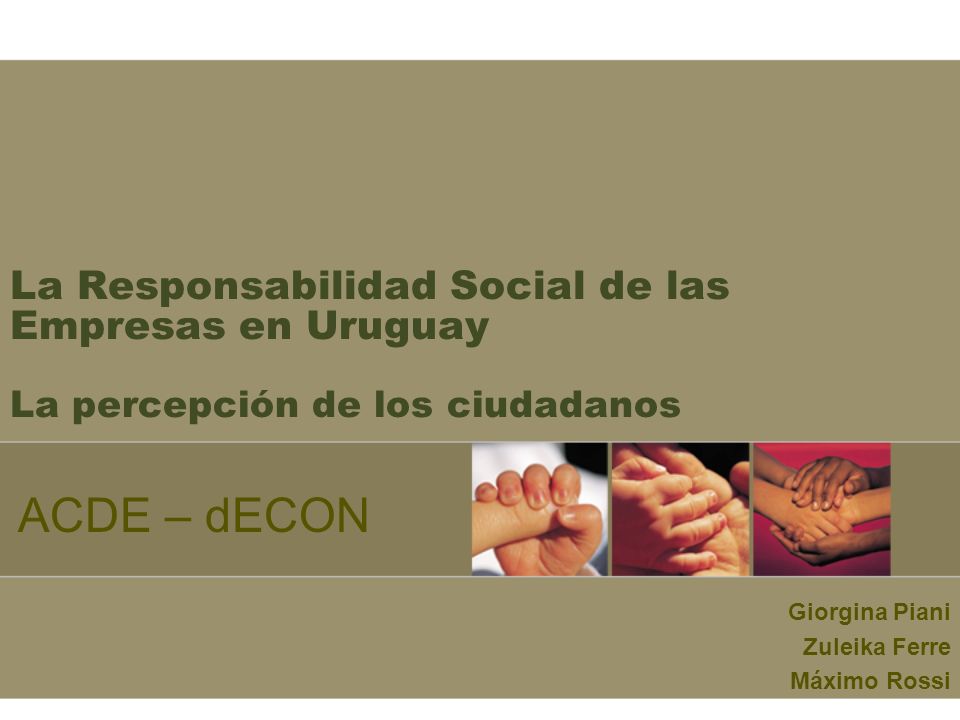 La Responsabilidad Social de las Empresas en Uruguay

La percepción de los ciudadanos

ACDE – dECON

Giorgina Piani
Zuleika Ferre
Máximo Rossi